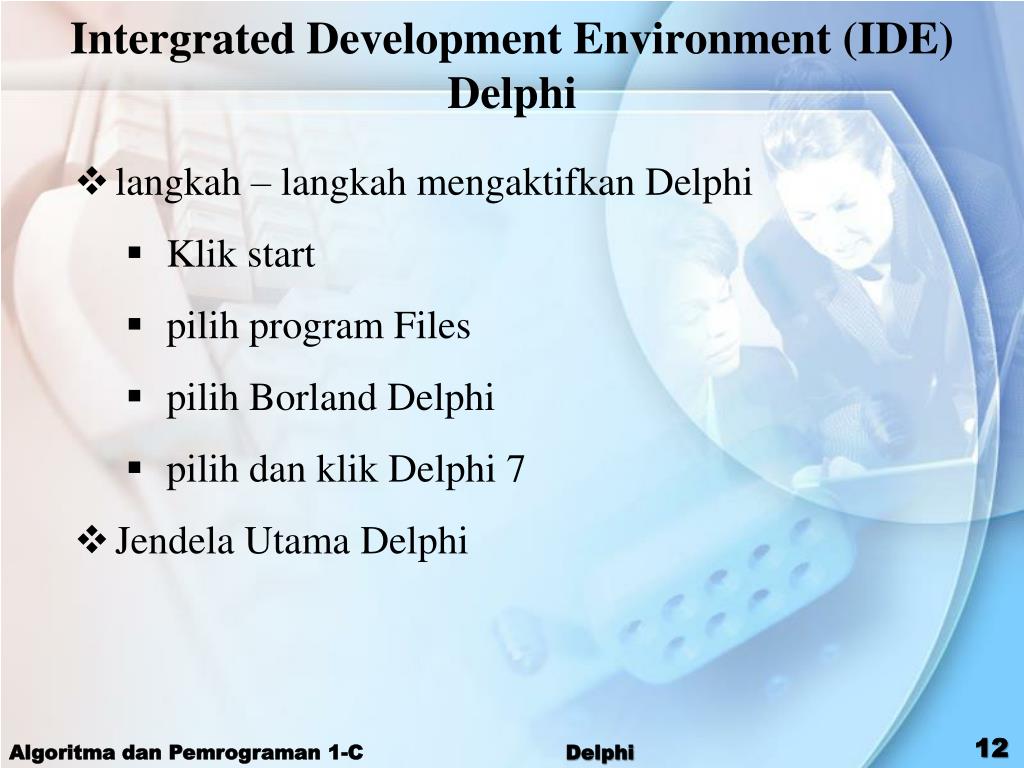 Intergrated Development Environment (IDE) Delphi

❖ langkah – langkah mengaktifkan Delphi

▪ Klik start

▪ pilih program Files

▪ pilih Borland Delphi

▪ pilih dan klik Delphi 7

❖ Jendela Utama Delphi

Algoritma dan Pemrograman 1-C

Delphi

12